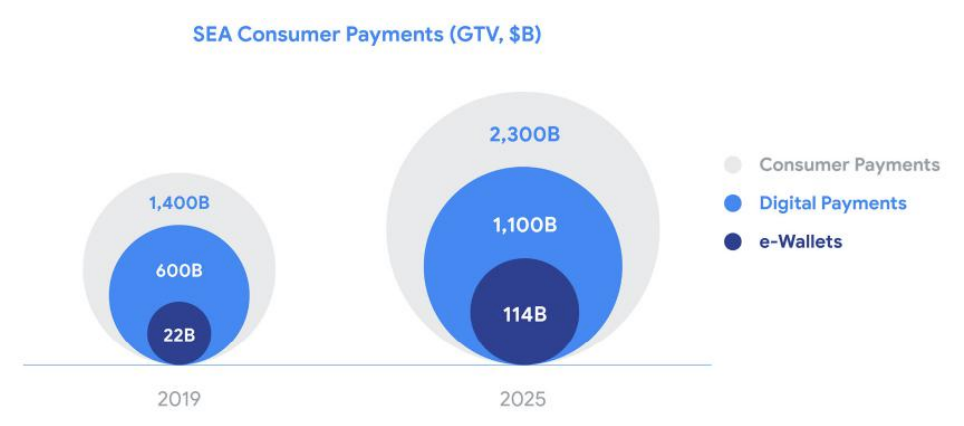 SEA Consumer Payments (GTV, $B)

1,400B
600B
22B
2019

2,300B
1,100B
114B
2025

Consumer Payments
Digital Payments
e-Wallets